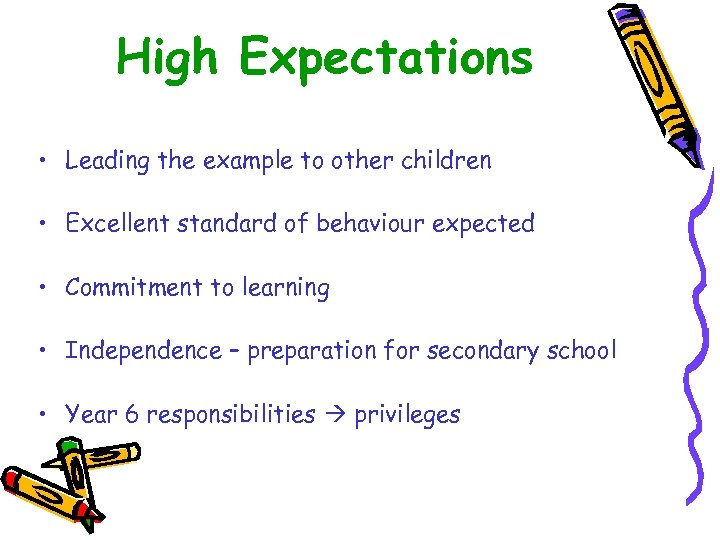 High Expectations

• Leading the example to other children

• Excellent standard of behaviour expected

• Commitment to learning

• Independence – preparation for secondary school

• Year 6 responsibilities → privileges